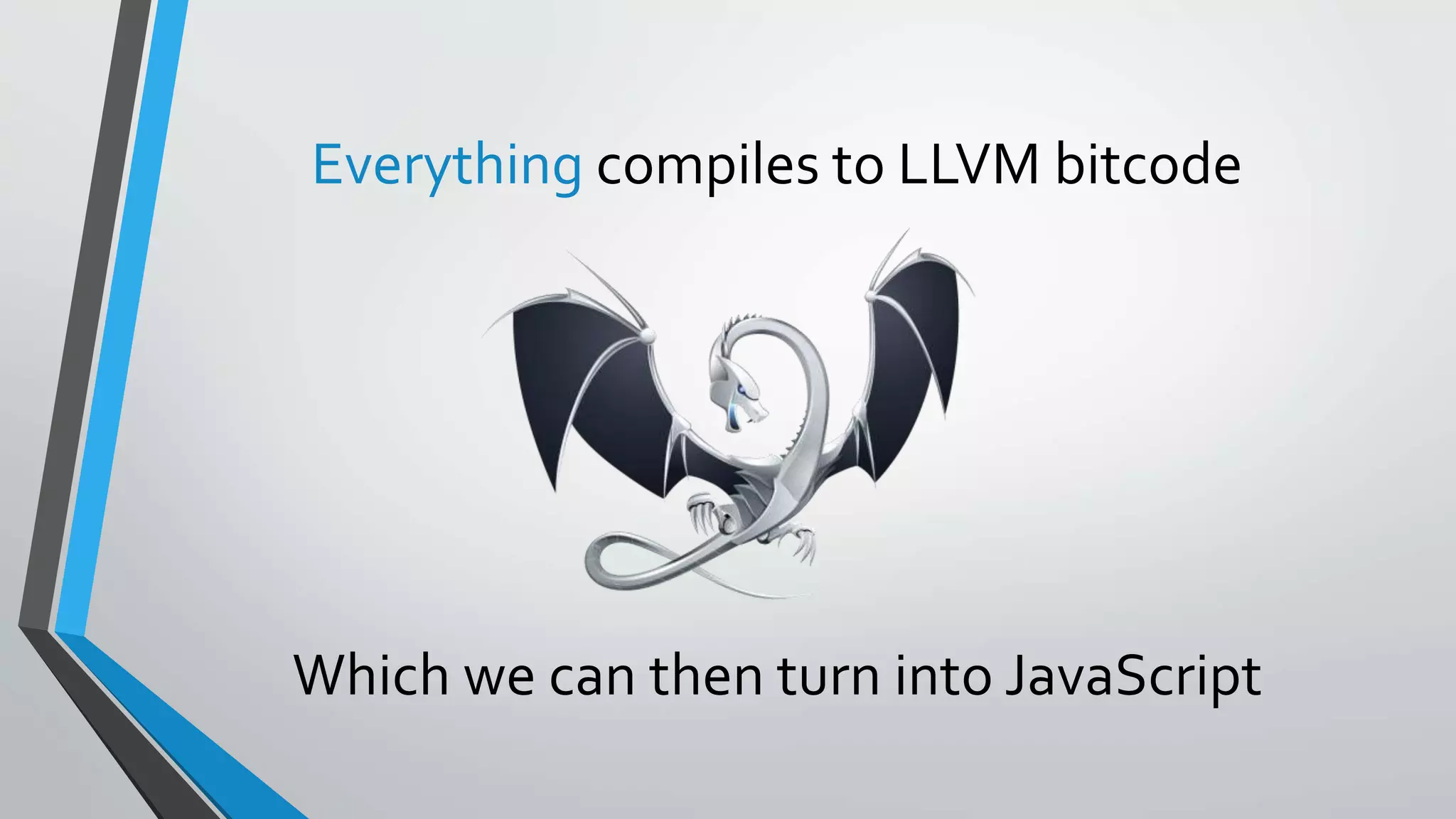 Everything compiles to LLVM bitcode

Which we can then turn into JavaScript